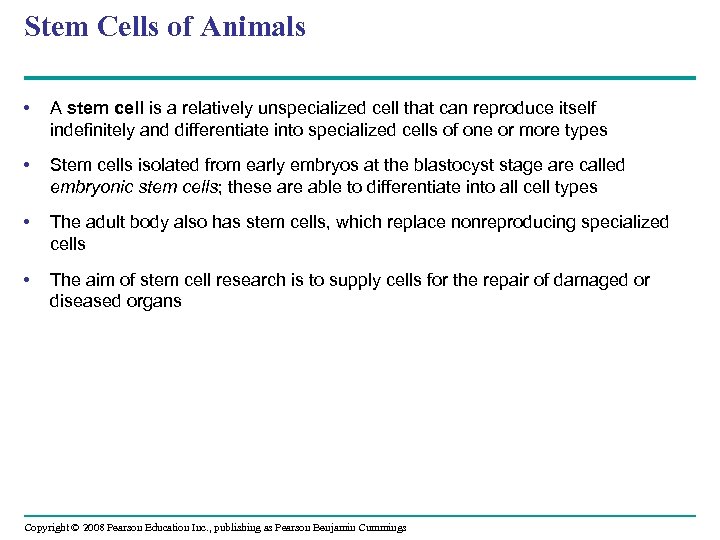 Stem Cells of Animals

• A stem cell is a relatively unspecialized cell that can reproduce itself indefinitely and differentiate into specialized cells of one or more types

• Stem cells isolated from early embryos at the blastocyst stage are called embryonic stem cells; these are able to differentiate into all cell types

• The adult body also has stem cells, which replace nonreproducing specialized cells

• The aim of stem cell research is to supply cells for the repair of damaged or diseased organs

Copyright © 2008 Pearson Education Inc., publishing as Pearson Benjamin Cummings